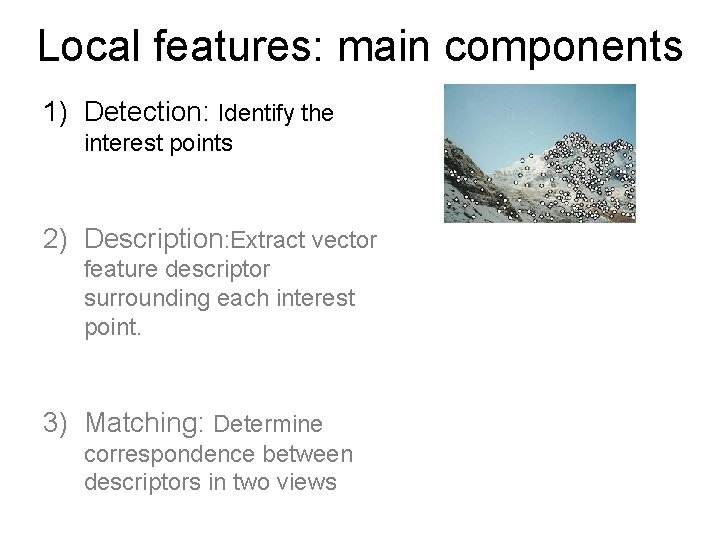 Local features: main components

1) Detection: Identify the interest points

2) Description:Extract vector feature descriptor surrounding each interest point.

3) Matching: Determine correspondence between descriptors in two views